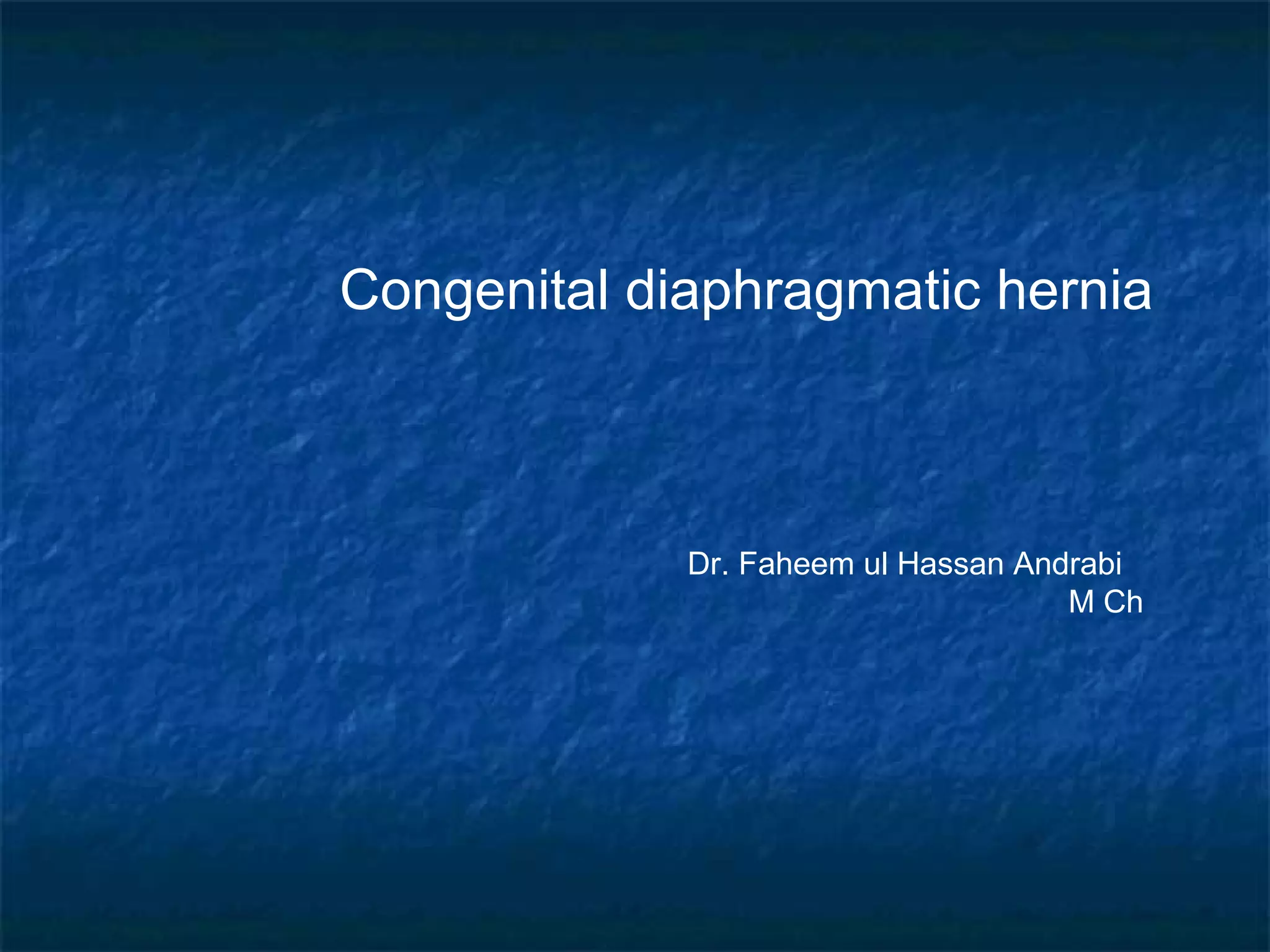 Congenital diaphragmatic hernia

Dr. Faheem ul Hassan Andrabi
M Ch